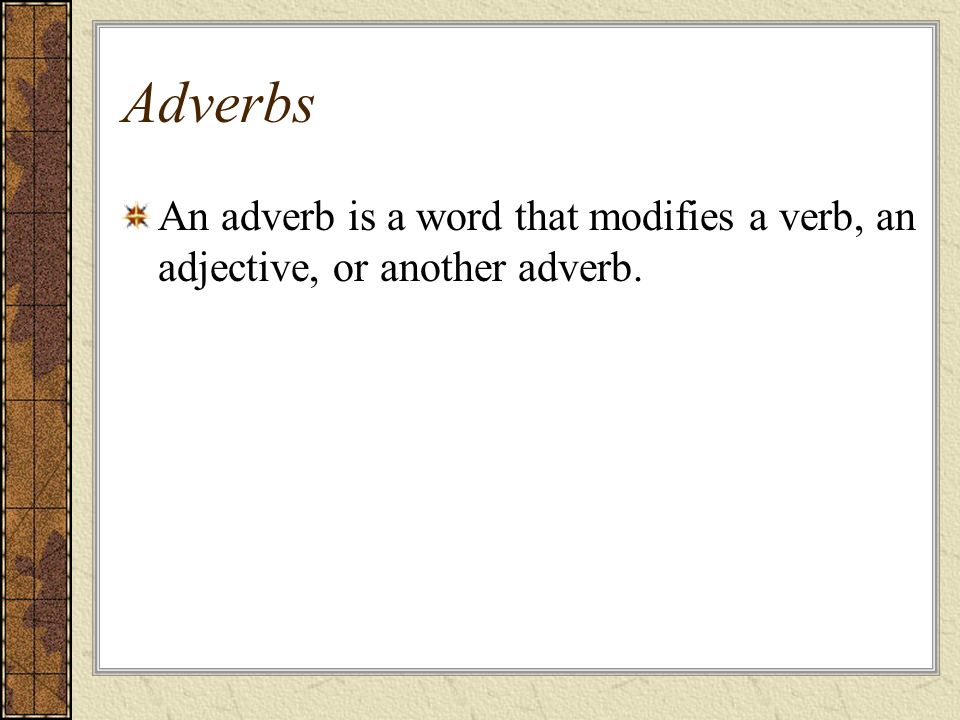 Adverbs

An adverb is a word that modifies a verb, an adjective, or another adverb.